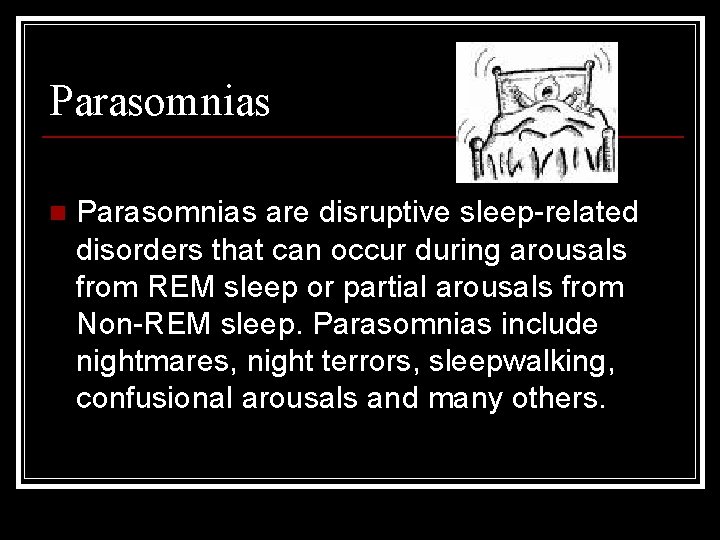 Parasomnias

Parasomnias are disruptive sleep-related disorders that can occur during arousals from REM sleep or partial arousals from Non-REM sleep. Parasomnias include nightmares, night terrors, sleepwalking, confusional arousals and many others.